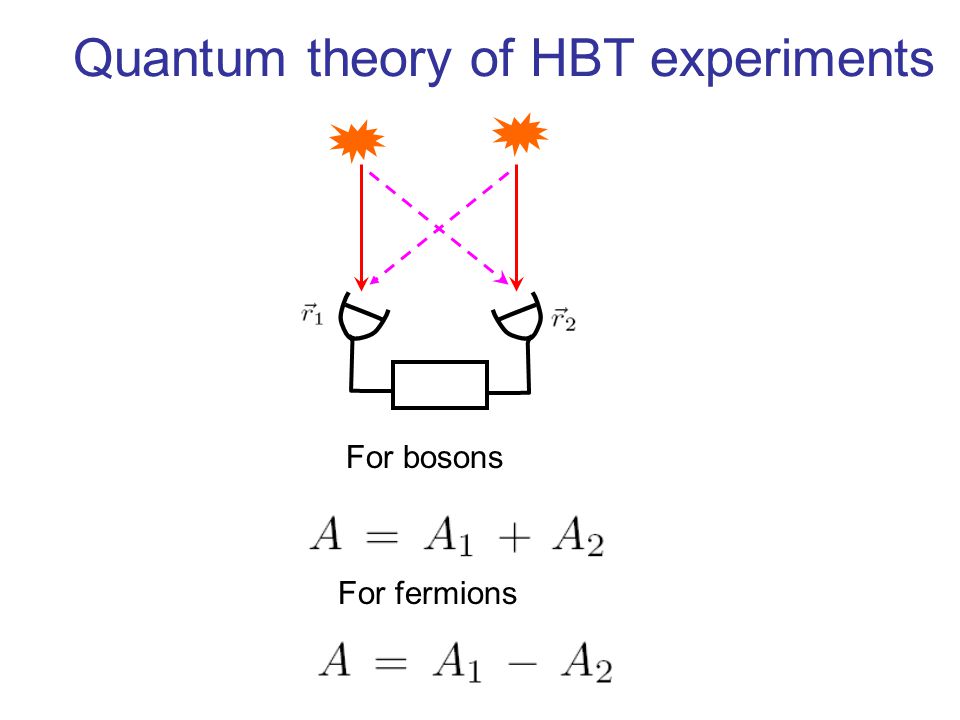 Quantum theory of HBT experiments

$\vec{r}_1$

$\vec{r}_2$

For bosons

$A = A_1 + A_2$

For fermions

$A = A_1 - A_2$